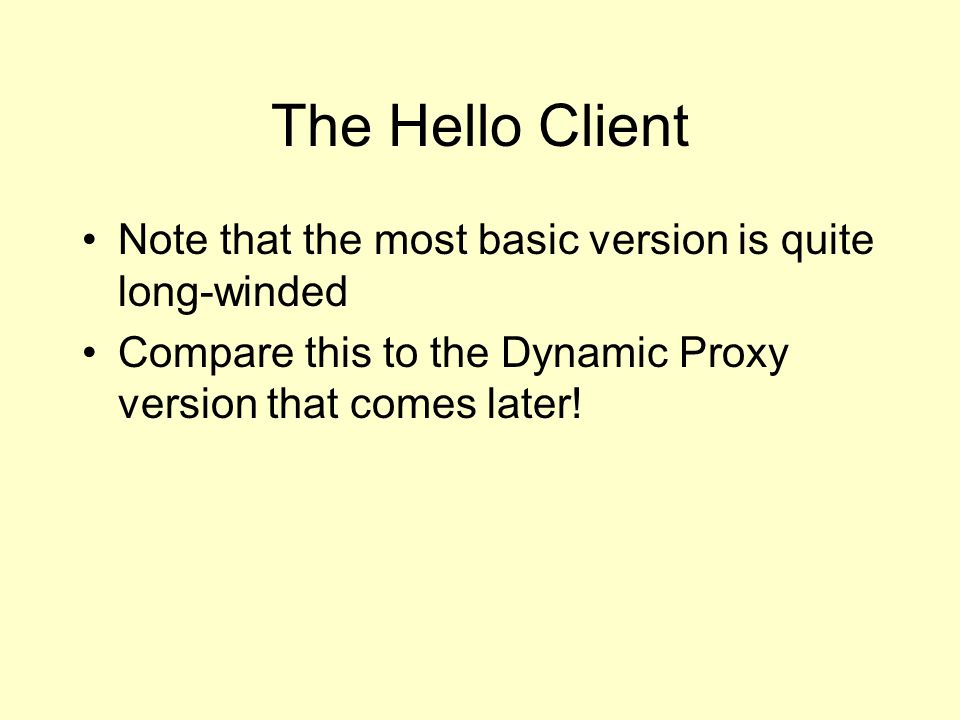 The Hello Client

• Note that the most basic version is quite long-winded
• Compare this to the Dynamic Proxy version that comes later!